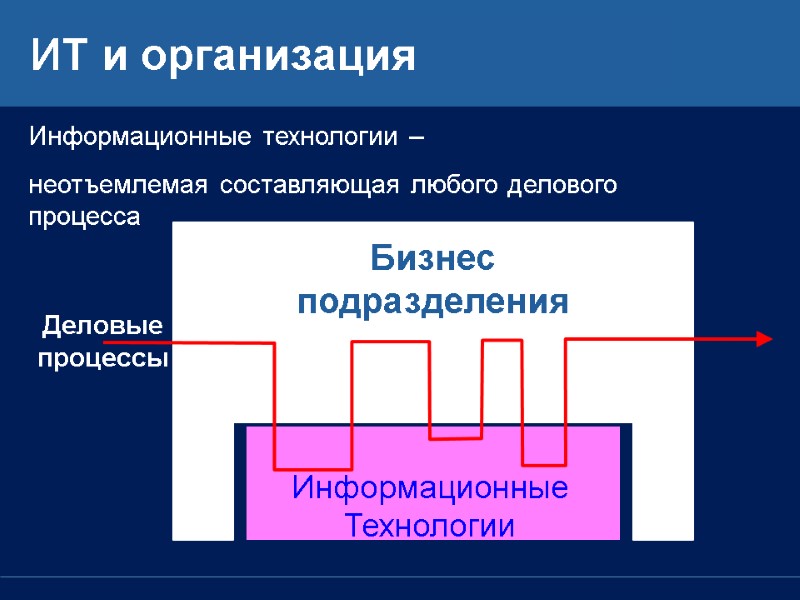 ИТ и организация

Информационные технологии –

неотъемлемая составляющая любого делового процесса

Бизнес подразделения

Деловые процессы

Информационные Технологии